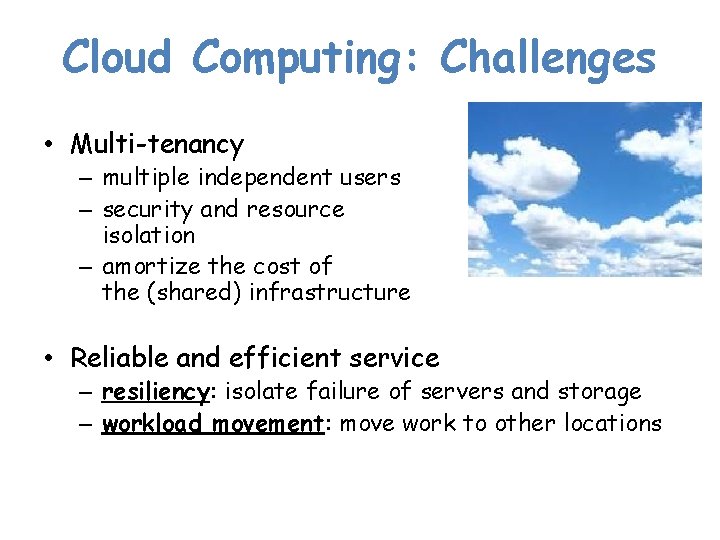 Cloud Computing: Challenges

• Multi-tenancy
– multiple independent users
– security and resource isolation
– amortize the cost of the (shared) infrastructure

• Reliable and efficient service
– resiliency: isolate failure of servers and storage
– workload movement: move work to other locations